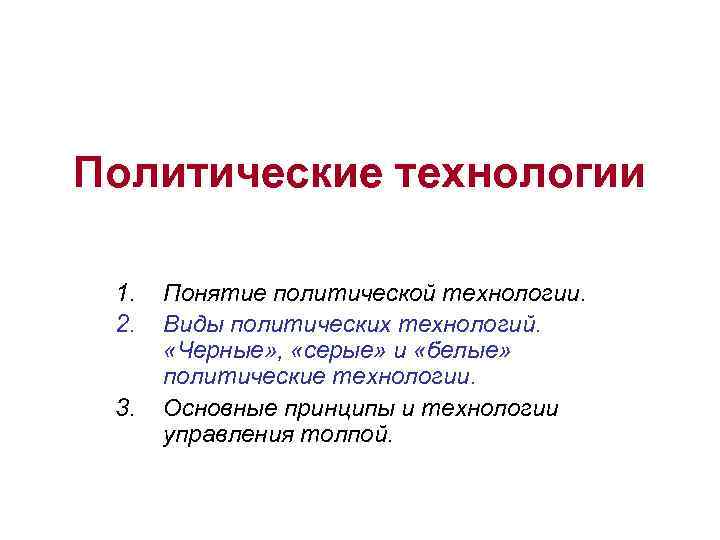 Политические технологии

1. Понятие политической технологии.
2. Виды политических технологий. «Черные», «серые» и «белые» политические технологии.
3. Основные принципы и технологии управления толпой.